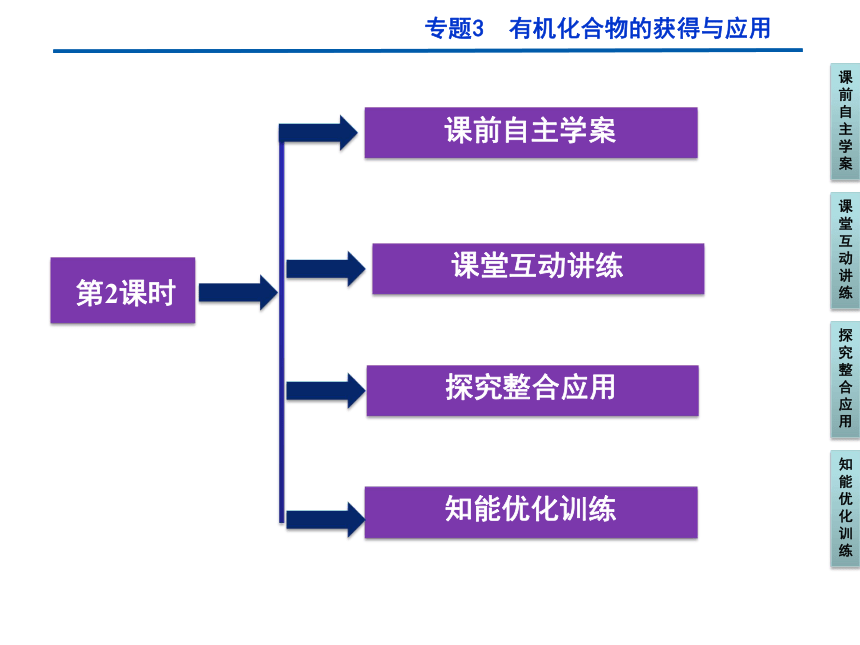 专题3　有机化合物的获得与应用

第2课时

课前自主学案

课堂互动讲练

探究整合应用

知能优化训练

课前自主学案

课堂互动讲练

探究整合应用

知能优化训练